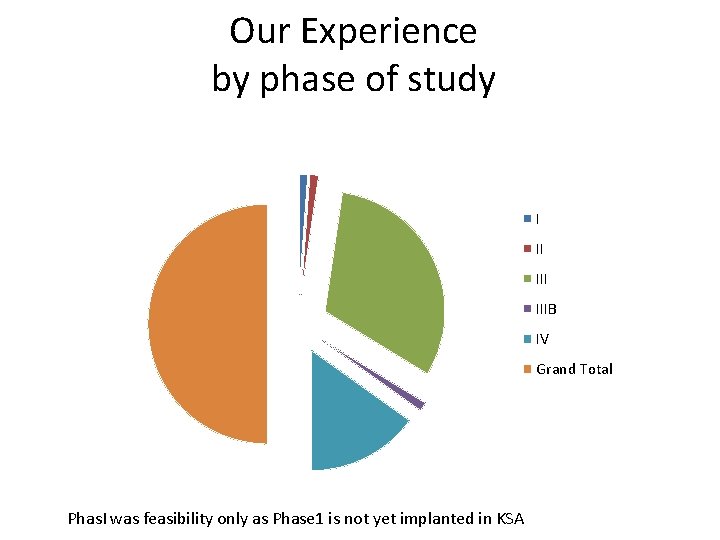 Our Experience
by phase of study

I
II
III
IIIB
IV
Grand Total

PhasI was feasibility only as Phase1 is not yet implanted in KSA